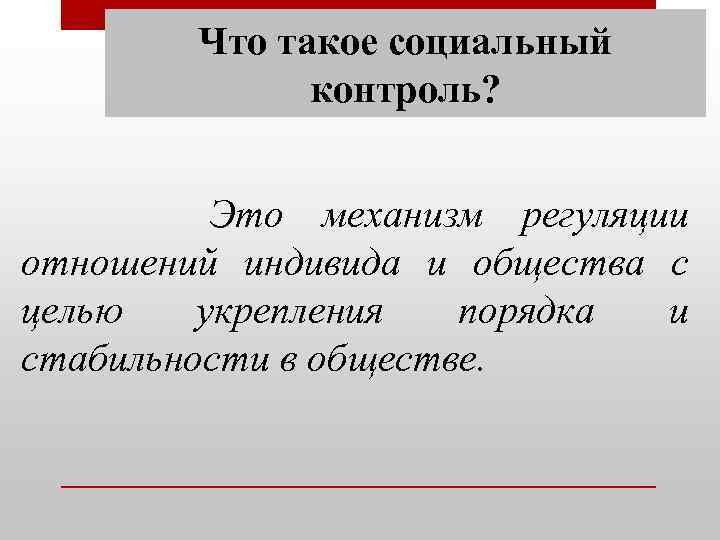 Что такое социальный контроль?

Это механизм регуляции отношений индивида и общества с целью укрепления порядка и стабильности в обществе.